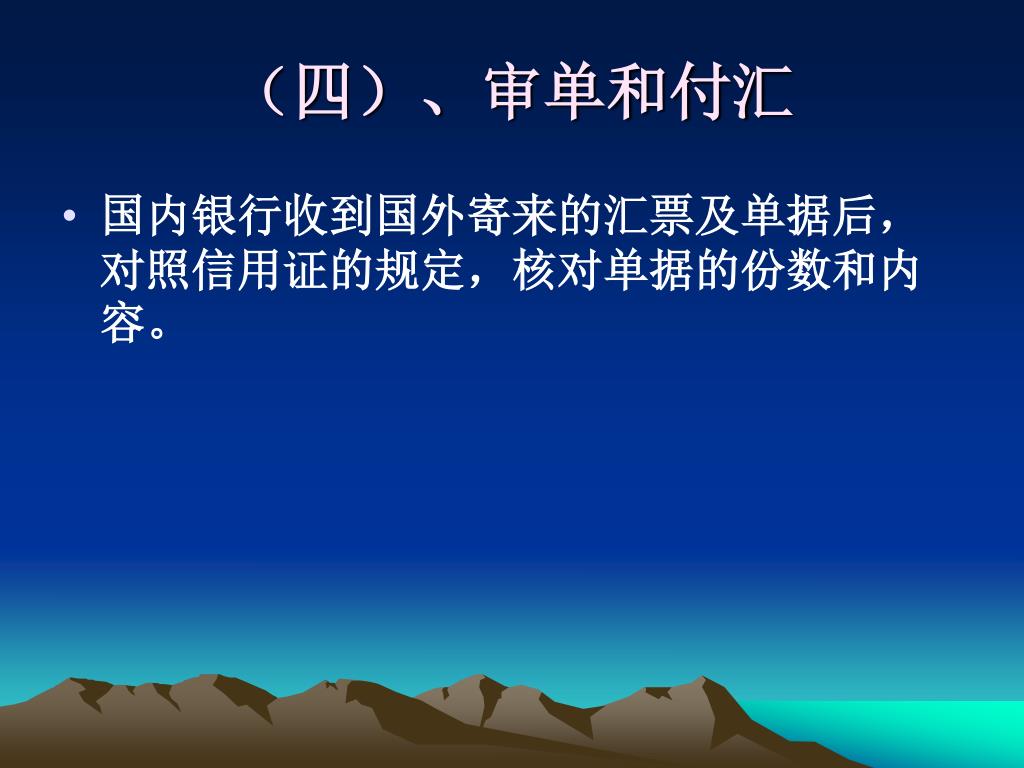 （四）、审单和付汇

• 国内银行收到国外寄来的汇票及单据后，对照信用证的规定，核对单据的份数和内容。